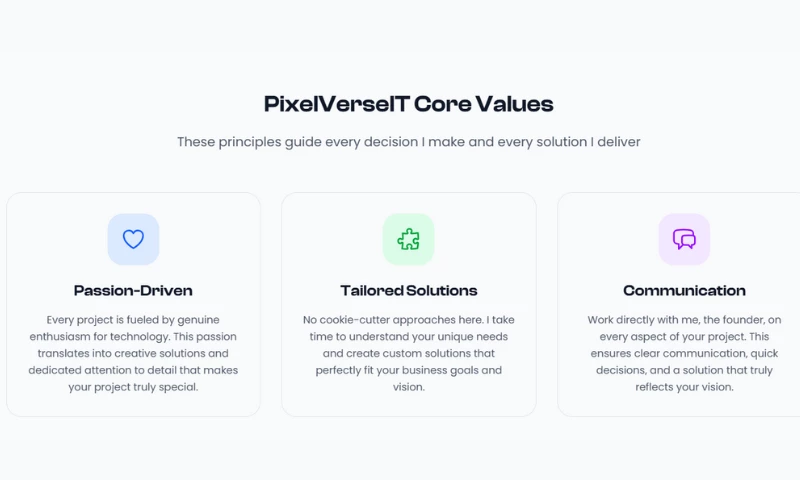 PixelVerseIT Core Values

These principles guide every decision I make and every solution I deliver

Passion-Driven

Every project is fueled by genuine enthusiasm for technology. This passion translates into creative solutions and dedicated attention to detail that makes your project truly special.

Tailored Solutions

No cookie-cutter approaches here. I take time to understand your unique needs and create custom solutions that perfectly fit your business goals and vision.

Communication

Work directly with me, the founder, on every aspect of your project. This ensures clear communication, quick decisions, and a solution that truly reflects your vision.